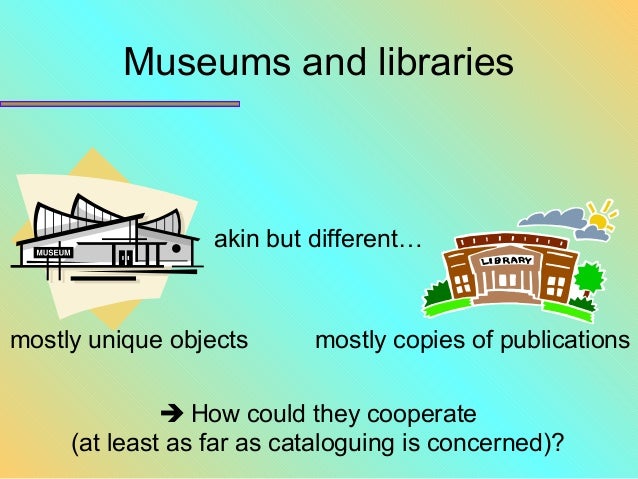 Museums and libraries

MUSEUM

akin but different…

LIBRARY

mostly unique objects

mostly copies of publications

➔ How could they cooperate (at least as far as cataloguing is concerned)?